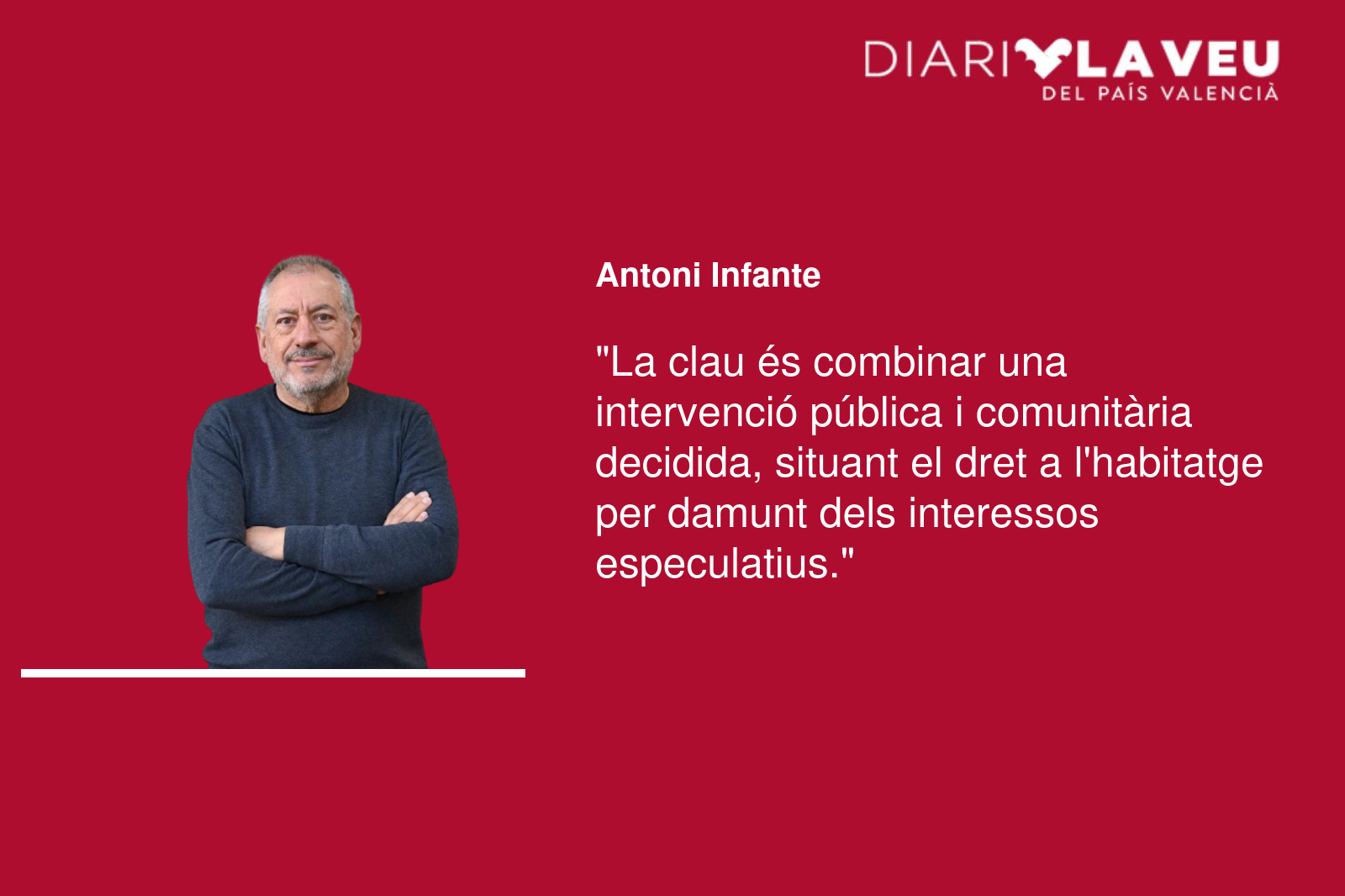 DIARI LA VEU
DEL PAÍS VALENCIÀ

Antoni Infante

"La clau és combinar una intervenció pública i comunitària decidida, situant el dret a l'habitatge per damunt dels interessos especulatius."